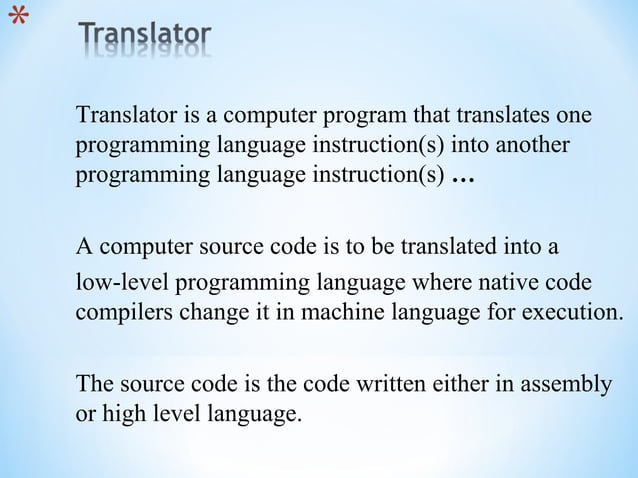 * Translator

Translator is a computer program that translates one programming language instruction(s) into another programming language instruction(s) …

A computer source code is to be translated into a low-level programming language where native code compilers change it in machine language for execution.

The source code is the code written either in assembly or high level language.